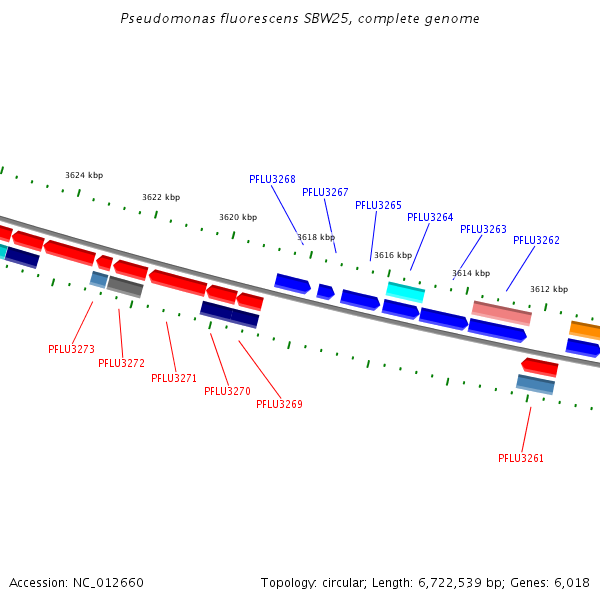 Pseudomonas fluorescens SBW25, complete genome

3624 kbp

3622 kbp

3620 kbp

3618 kbp

3616 kbp

3614 kbp

3612 kbp

PFLU3268

PFLU3267

PFLU3265

PFLU3264

PFLU3263

PFLU3262

PFLU3273

PFLU3272

PFLU3271

PFLU3270

PFLU3269

PFLU3261

Accession: NC_012660

Topology: circular; Length: 6,722,539 bp; Genes: 6,018